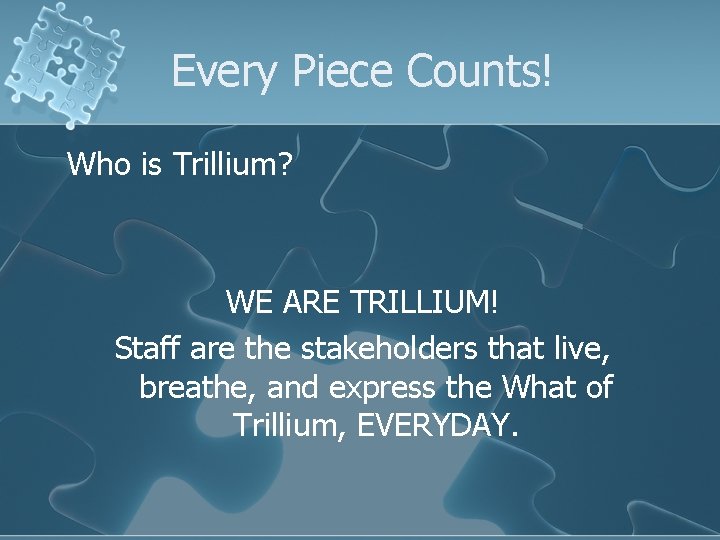 Every Piece Counts!

Who is Trillium?

WE ARE TRILLIUM!
Staff are the stakeholders that live, breathe, and express the What of Trillium, EVERYDAY.